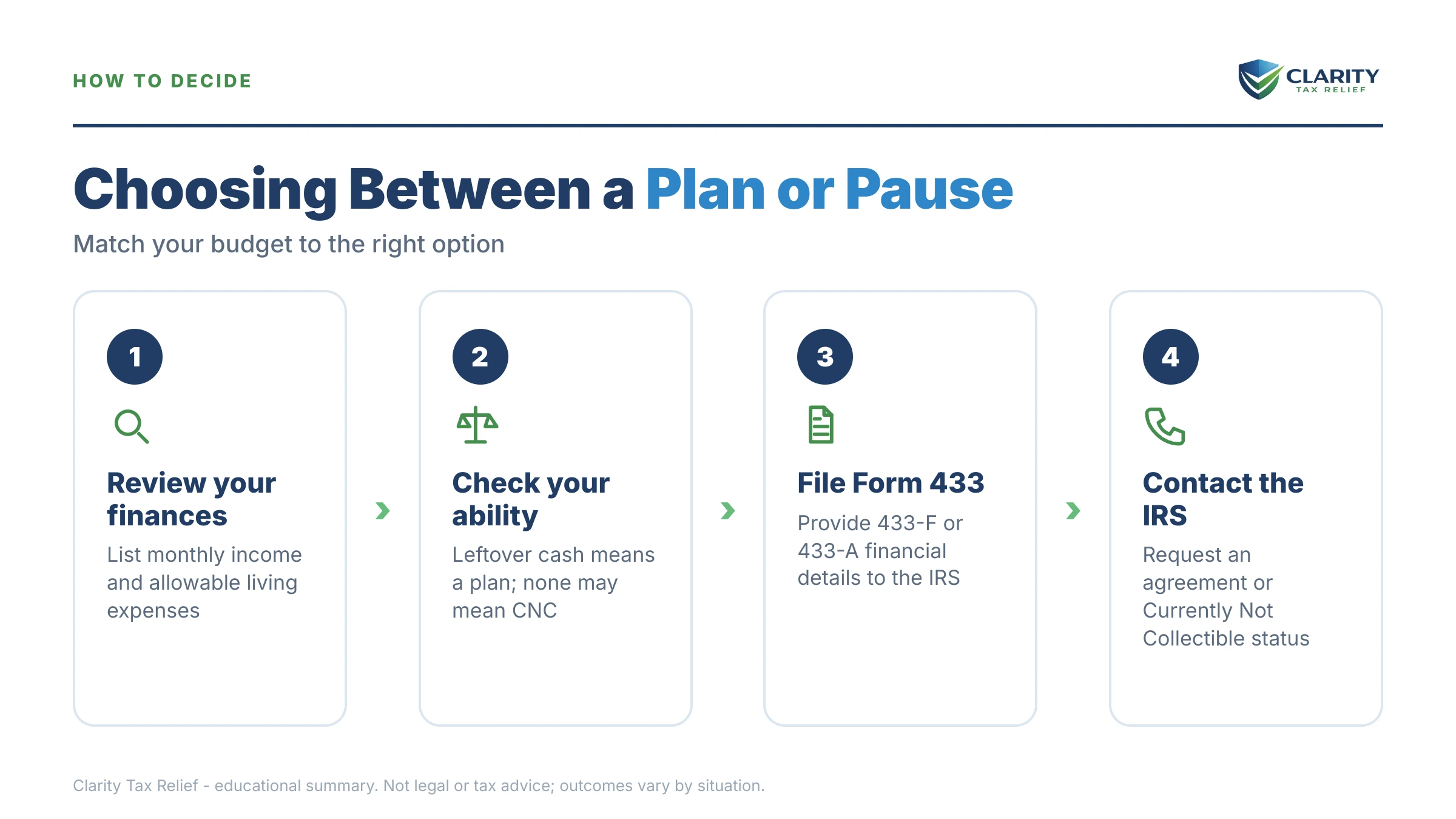 HOW TO DECIDE

CLARITY
TAX RELIEF

Choosing Between a Plan or Pause

Match your budget to the right option

1

Review your finances

List monthly income and allowable living expenses

2

Check your ability

Leftover cash means a plan; none may mean CNC

3

File Form 433

Provide 433-F or 433-A financial details to the IRS

4

Contact the IRS

Request an agreement or Currently Not Collectible status

Clarity Tax Relief - educational summary. Not legal or tax advice; outcomes vary by situation.